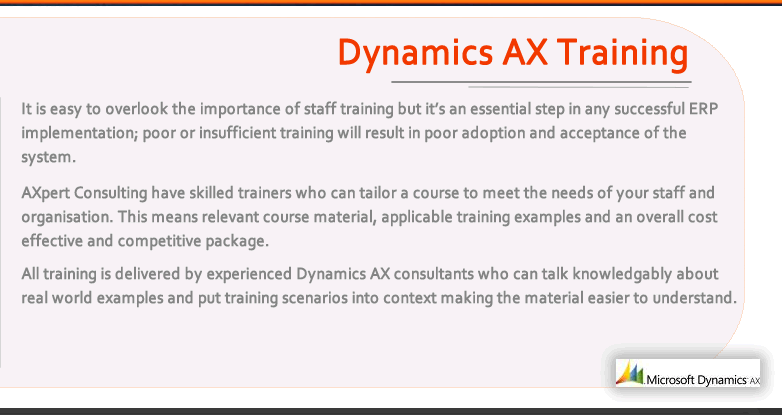 Dynamics AX Training

It is easy to overlook the importance of staff training but it's an essential step in any successful ERP implementation; poor or insufficient training will result in poor adoption and acceptance of the system.

AXpert Consulting have skilled trainers who can tailor a course to meet the needs of your staff and organisation. This means relevant course material, applicable training examples and an overall cost effective and competitive package.

All training is delivered by experienced Dynamics AX consultants who can talk knowledgably about real world examples and put training scenarios into context making the material easier to understand.

Microsoft Dynamics AX